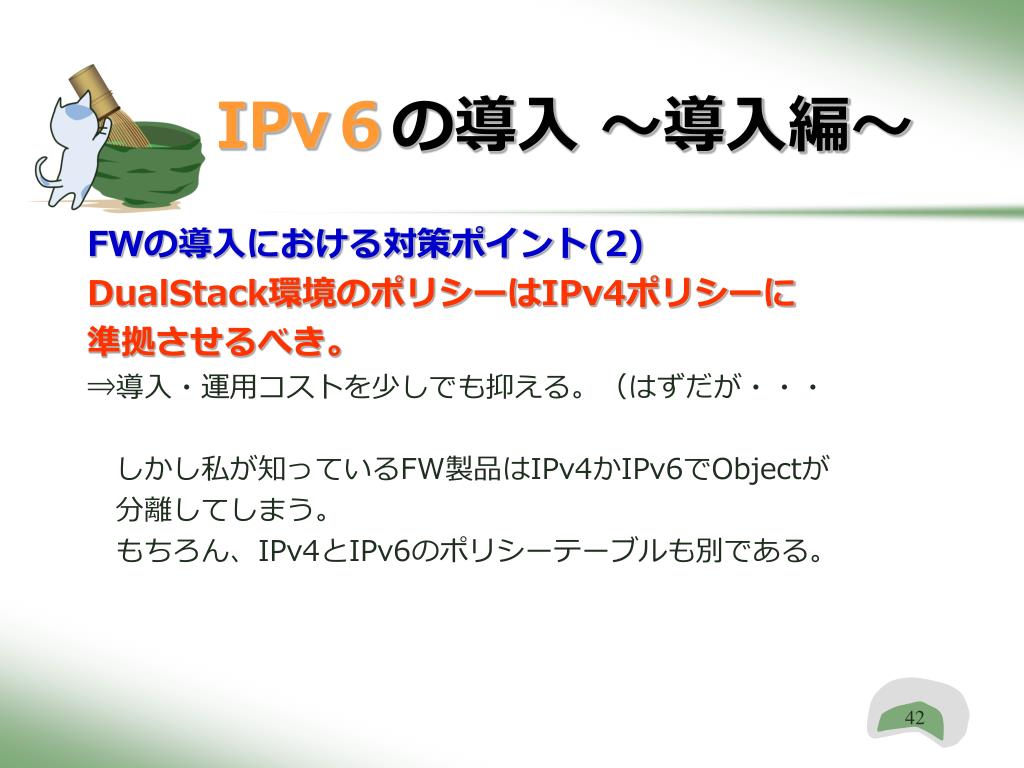 IPv６の導入 ～導入編～

FWの導入における対策ポイント(2)
DualStack環境のポリシーはIPv4ポリシーに準拠させるべき。
⇒導入・運用コストを少しでも抑える。（はずだが・・・

しかし私が知っているFW製品はIPv4かIPv6でObjectが分離してしまう。
もちろん、IPv4とIPv6のポリシーテーブルも別である。

42